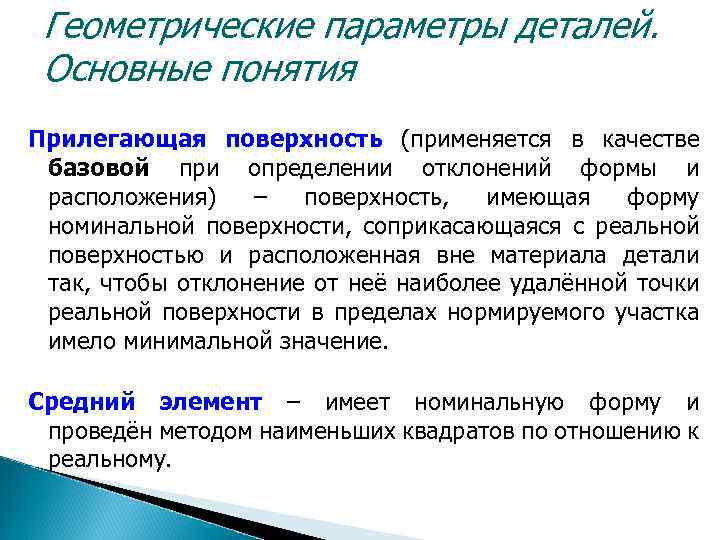 Геометрические параметры деталей. Основные понятия

Прилегающая поверхность (применяется в качестве базовой при определении отклонений формы и расположения) – поверхность, имеющая форму номинальной поверхности, соприкасающаяся с реальной поверхностью и расположенная вне материала детали так, чтобы отклонение от неё наиболее удалённой точки реальной поверхности в пределах нормируемого участка имело минимальной значение.

Средний элемент – имеет номинальную форму и проведён методом наименьших квадратов по отношению к реальному.